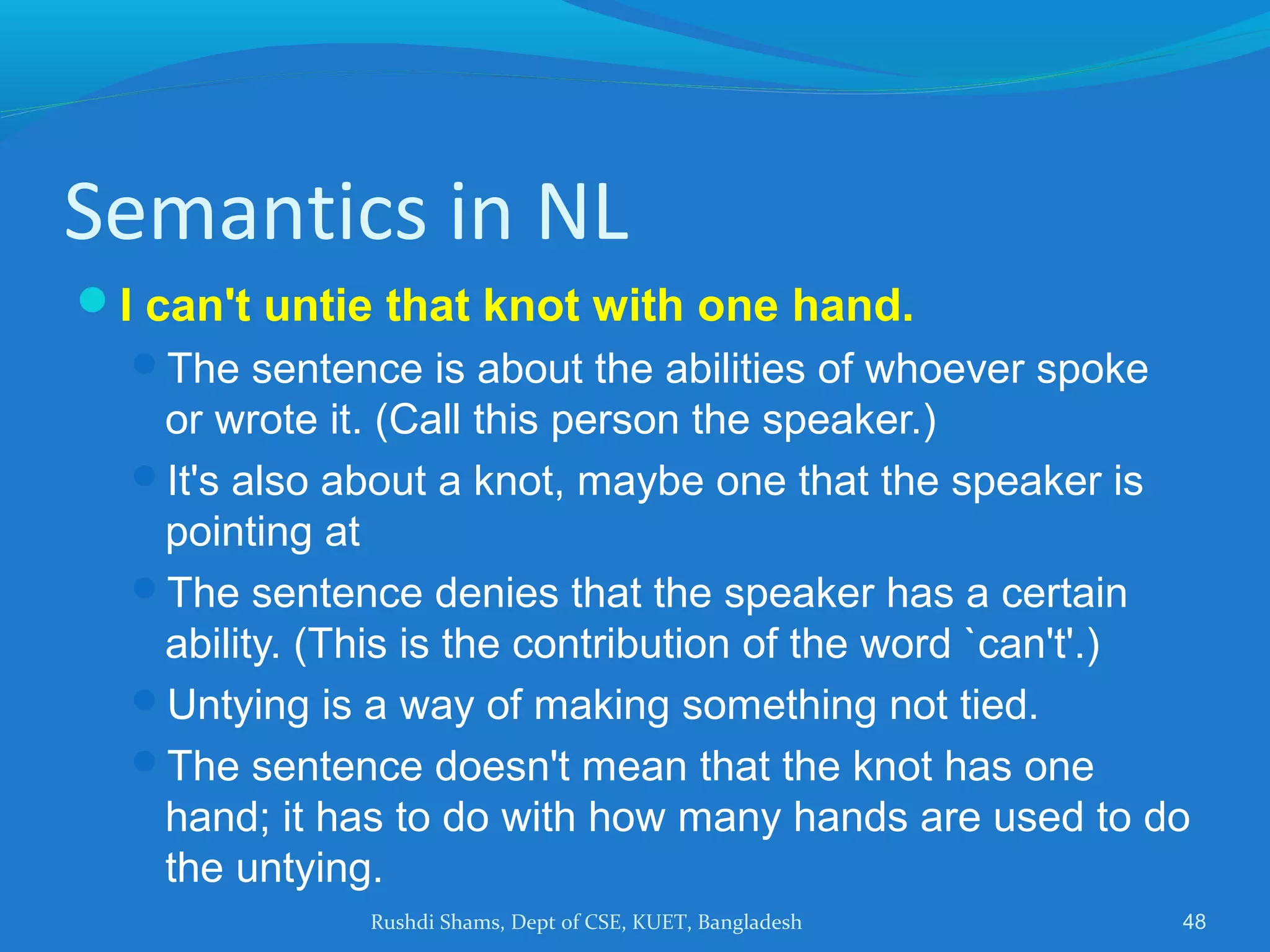 Semantics in NL

I can't untie that knot with one hand.

The sentence is about the abilities of whoever spoke or wrote it. (Call this person the speaker.)

It's also about a knot, maybe one that the speaker is pointing at

The sentence denies that the speaker has a certain ability. (This is the contribution of the word `can't'.)

Untying is a way of making something not tied.

The sentence doesn't mean that the knot has one hand; it has to do with how many hands are used to do the untying.

Rushdi Shams, Dept of CSE, KUET, Bangladesh

48